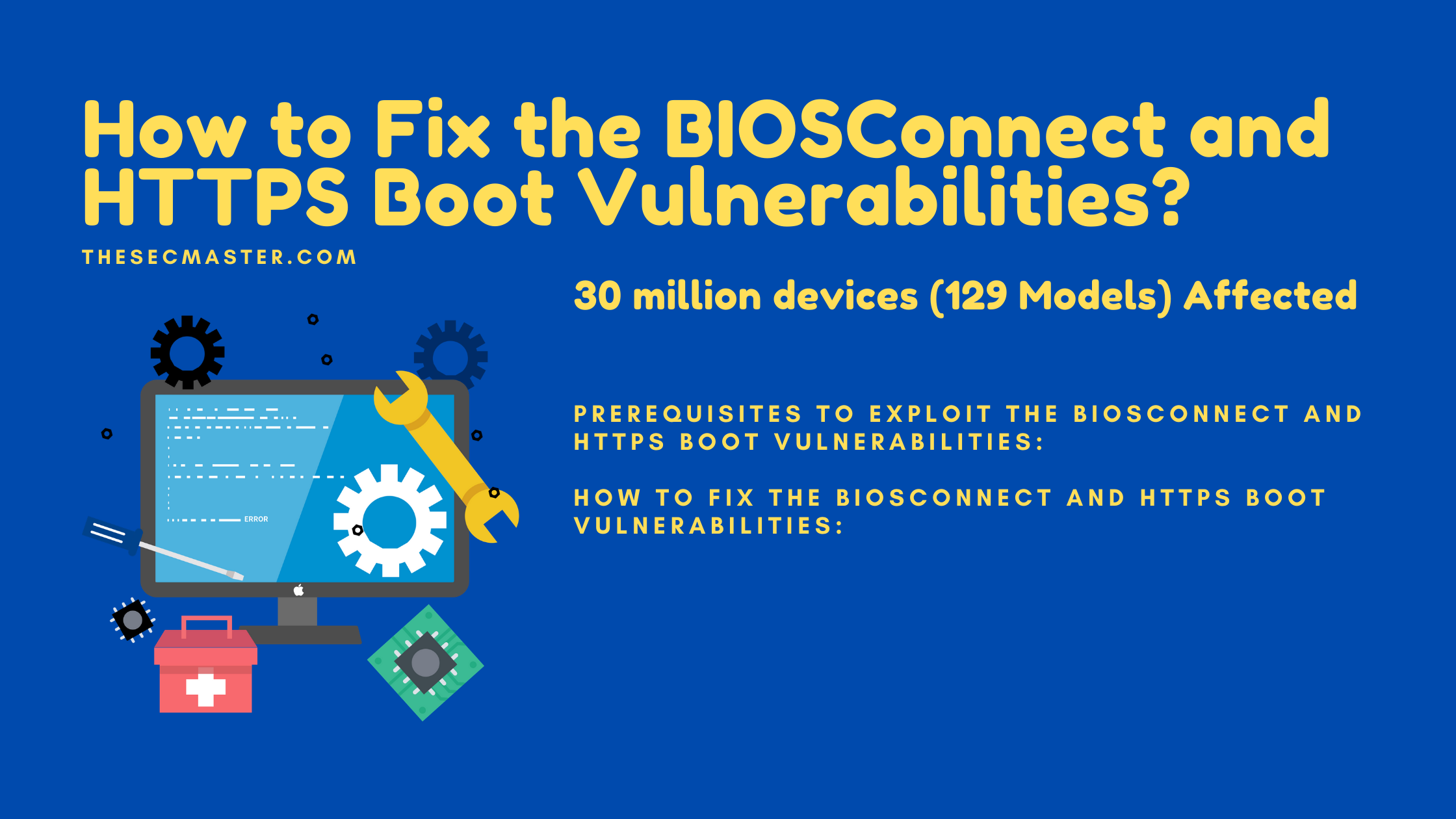 How to Fix the BIOSConnect and HTTPS Boot Vulnerabilities?

THESECMASTER.COM

30 million devices (129 Models) Affected

ERROR

PREREQUISITES TO EXPLOIT THE BIOSCONNECT AND HTTPS BOOT VULNERABILITIES:

HOW TO FIX THE BIOSCONNECT AND HTTPS BOOT VULNERABILITIES: